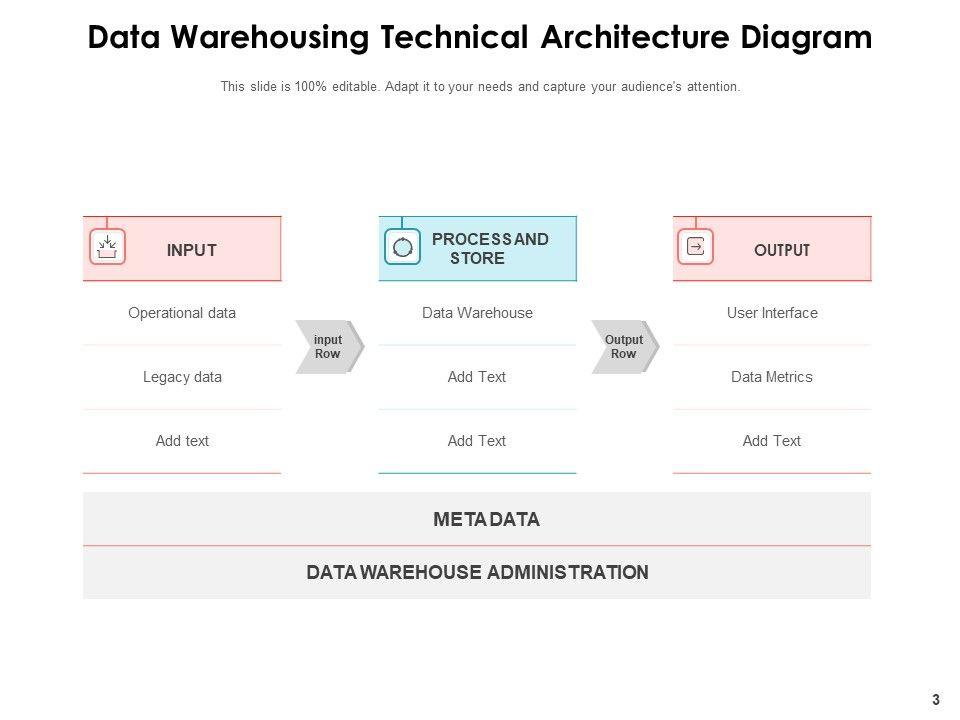 Data Warehousing Technical Architecture Diagram

This slide is 100% editable. Adapt it to your needs and capture your audience's attention.

INPUT

Operational data

Legacy data

Add text

input Row

PROCESS AND STORE

Data Warehouse

Add Text

Add Text

Output Row

OUTPUT

User Interface

Data Metrics

Add Text

META DATA

DATA WAREHOUSE ADMINISTRATION

3